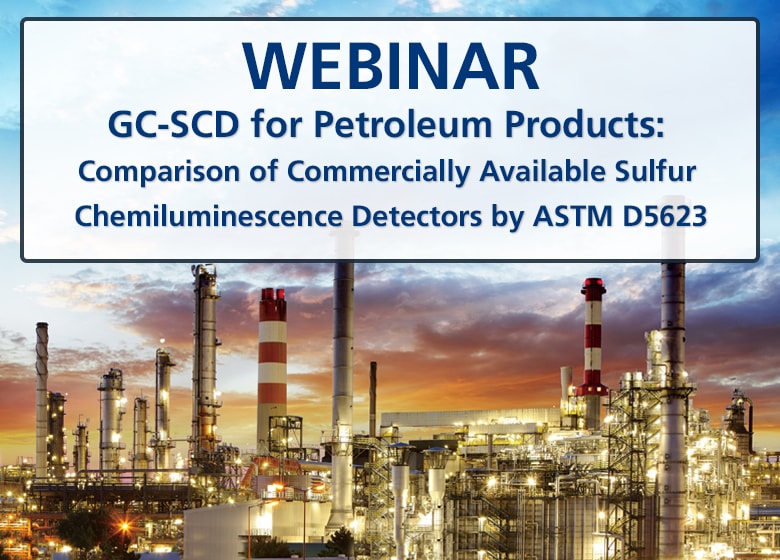 WEBINAR

GC-SCD for Petroleum Products:

Comparison of Commercially Available Sulfur Chemiluminescence Detectors by ASTM D5623